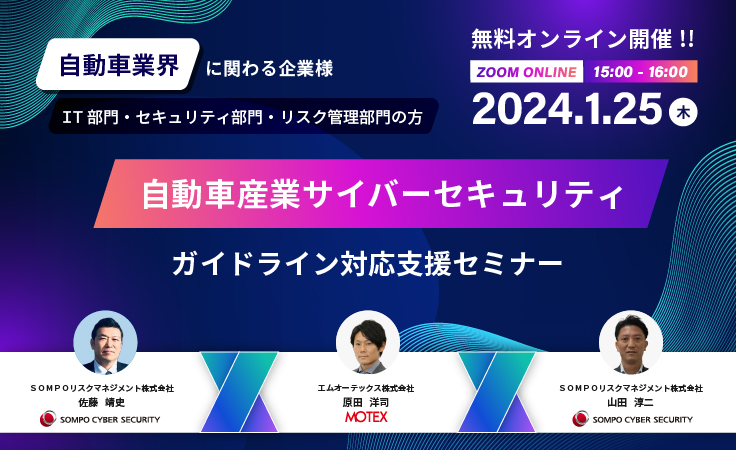 自動車業界 に関わる企業様

IT 部門・セキュリティ部門・リスク管理部門の方

無料オンライン開催 !!

ZOOM ONLINE 15:00 - 16:00

2024.1.25 木

自動車産業サイバーセキュリティ

ガイドライン対応支援セミナー

SOMPOリスクマネジメント株式会社
佐藤 靖史
SOMPO CYBER SECURITY

エムオーテックス株式会社
原田 洋司
MOTEX

SOMPOリスクマネジメント株式会社
山田 淳二
SOMPO CYBER SECURITY